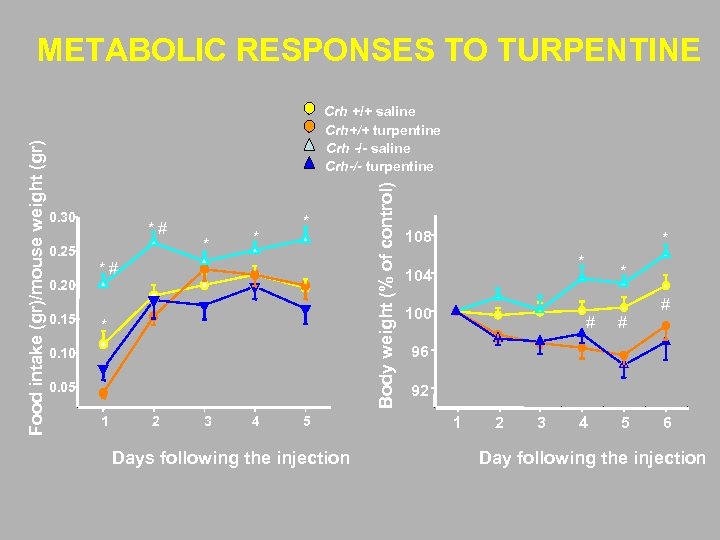 METABOLIC RESPONSES TO TURPENTINE

Crh +/+ saline
Crh+/+ turpentine
Crh -/- saline
Crh-/- turpentine

Food intake (gr)/mouse weight (gr)

0.30
0.25
0.20
0.15
0.10
0.05

* #
* #
*
*
*
*

1 2 3 4 5

Days following the injection

Body weight (% of control)

108
104
100
96
92

*
*
*
#
#
#

1 2 3 4 5 6

Day following the injection